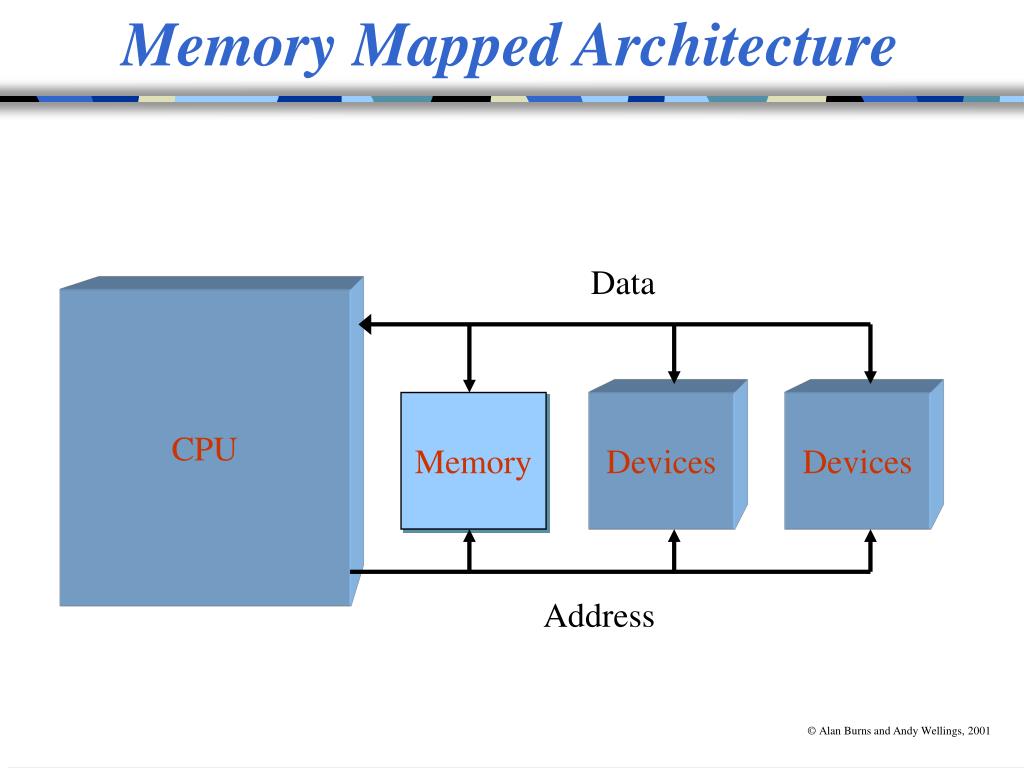 Memory Mapped Architecture

Data

CPU

Memory

Devices

Devices

Address

© Alan Burns and Andy Wellings, 2001